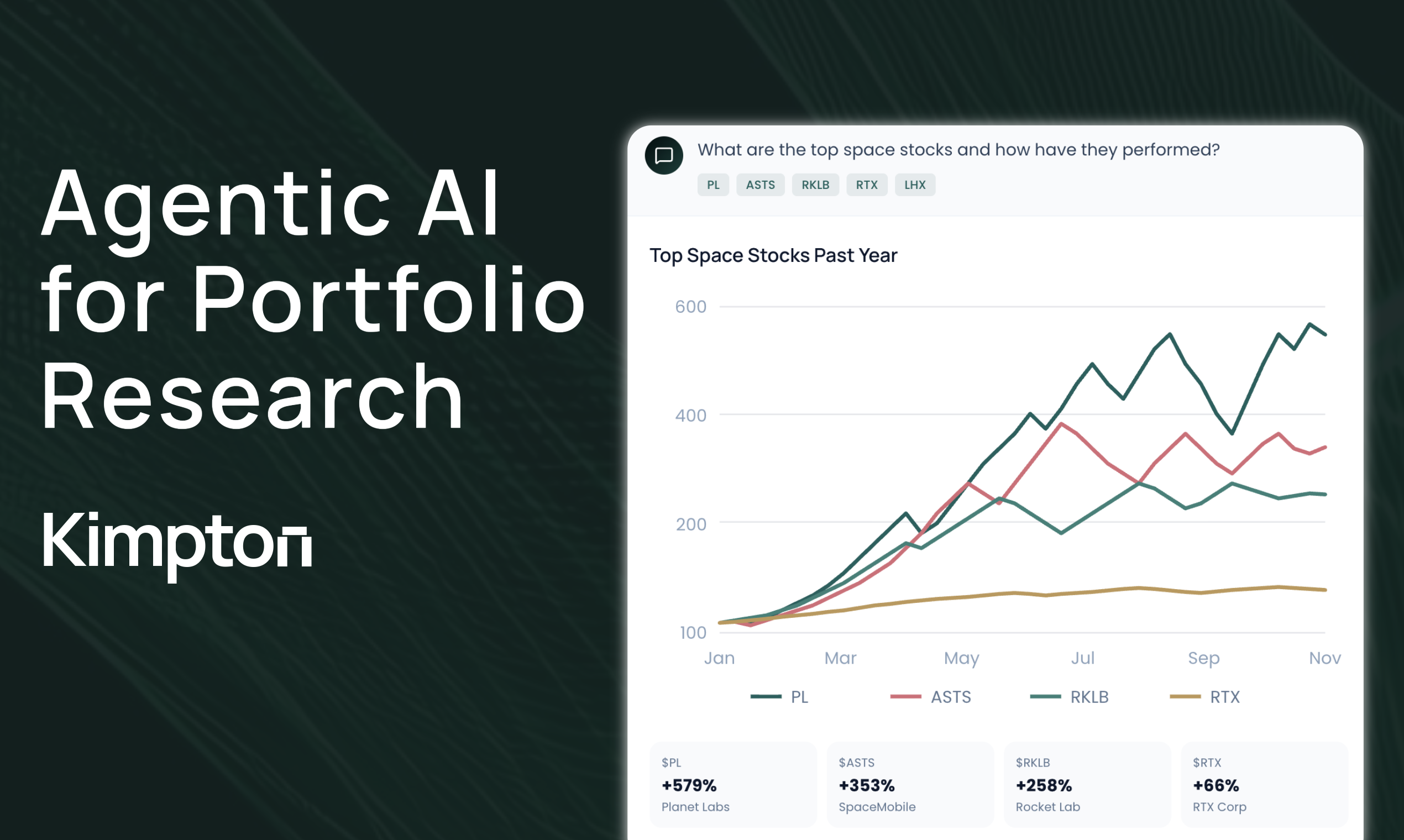 Agentic AI for Portfolio Research

Kimpton

What are the top space stocks and how have they performed?

PL ASTS RKLB RTX LHX

Top Space Stocks Past Year

600
400
200
100

Jan Mar May Jul Sep Nov

PL ASTS RKLB RTX

$PL
+579%
Planet Labs

$ASTS
+353%
SpaceMobile

$RKLB
+258%
Rocket Lab

$RTX
+66%
RTX Corp